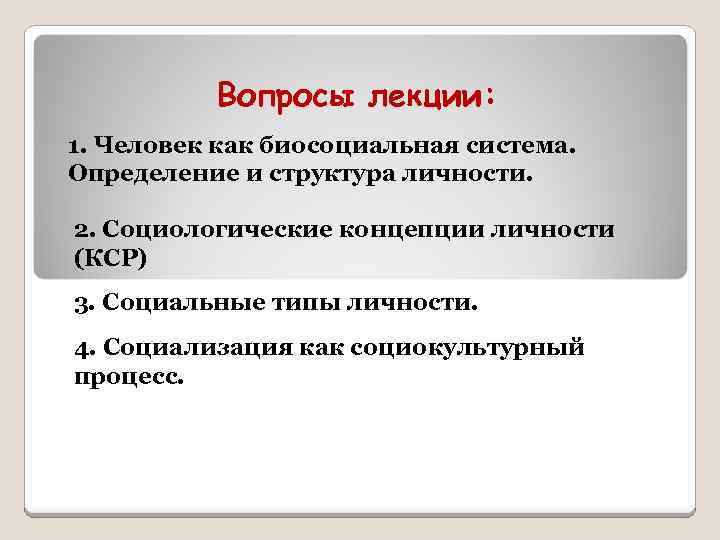 Вопросы лекции:

1. Человек как биосоциальная система. Определение и структура личности.

2. Социологические концепции личности (КСР)

3. Социальные типы личности.

4. Социализация как социокультурный процесс.